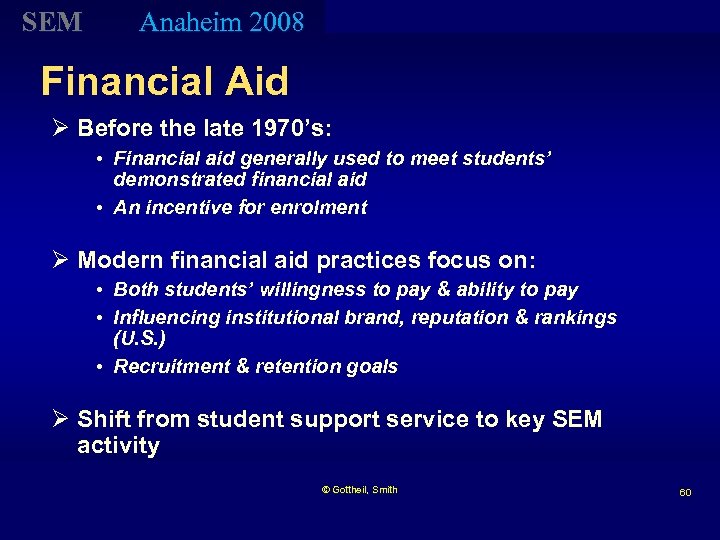 SEM Anaheim 2008

Financial Aid

➢ Before the late 1970's:

• Financial aid generally used to meet students' demonstrated financial aid

• An incentive for enrolment

➢ Modern financial aid practices focus on:

• Both students' willingness to pay & ability to pay

• Influencing institutional brand, reputation & rankings (U.S.)

• Recruitment & retention goals

➢ Shift from student support service to key SEM activity

© Gottheil, Smith

60